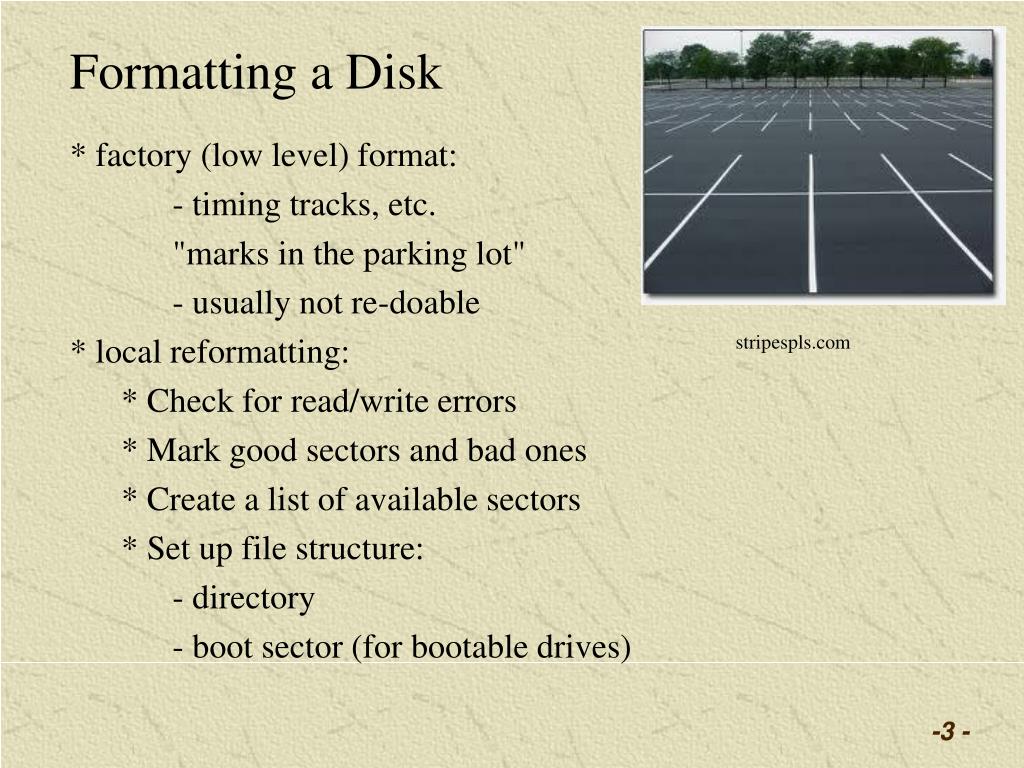 Formatting a Disk

* factory (low level) format:

- timing tracks, etc.

"marks in the parking lot"

- usually not re-doable

* local reformatting:

* Check for read/write errors

* Mark good sectors and bad ones

* Create a list of available sectors

* Set up file structure:

- directory

- boot sector (for bootable drives)

stripespls.com

-3 -